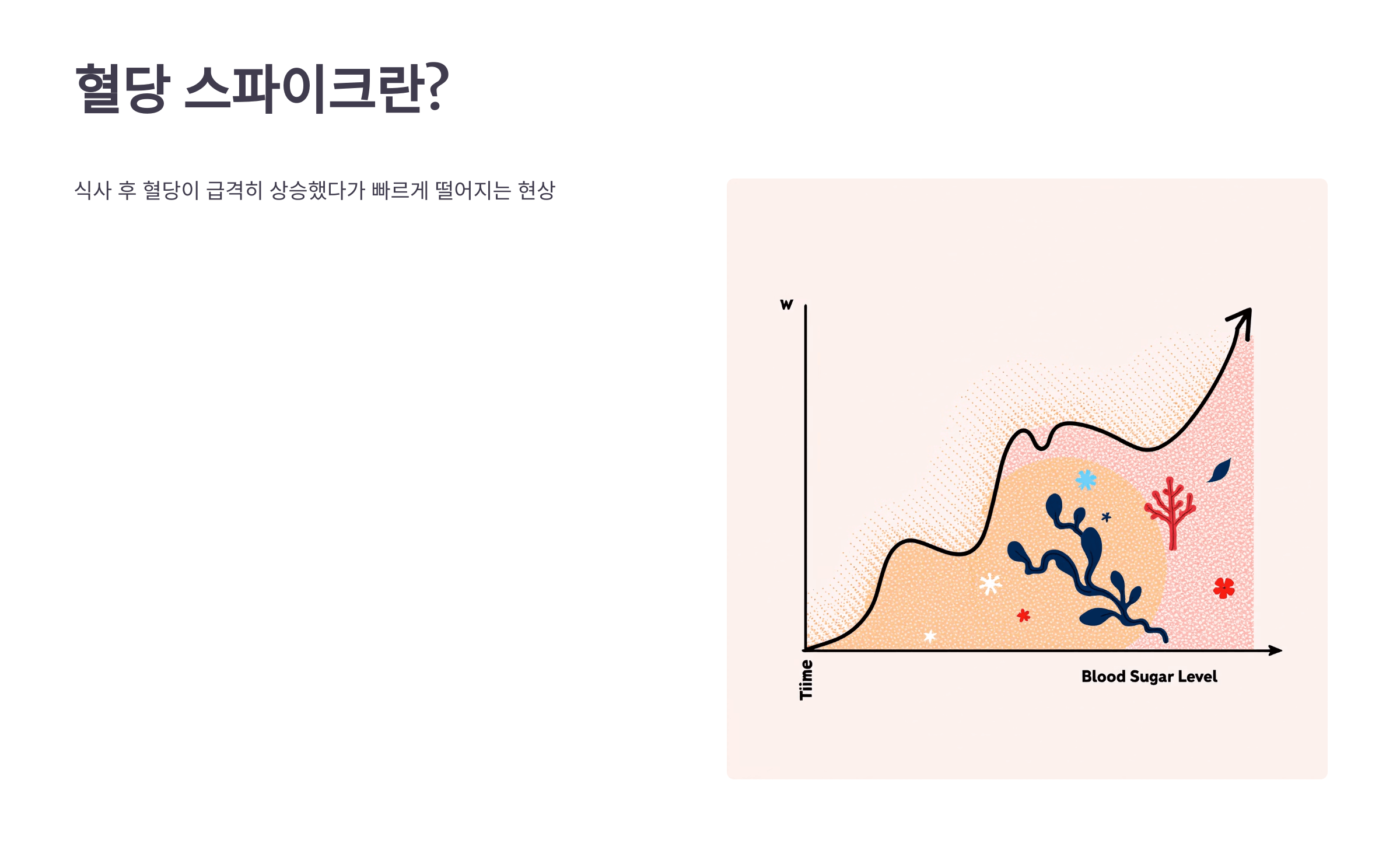 혈당 스파이크란?

식사 후 혈당이 급격히 상승했다가 빠르게 떨어지는 현상

w

Tiime

Blood Sugar Level